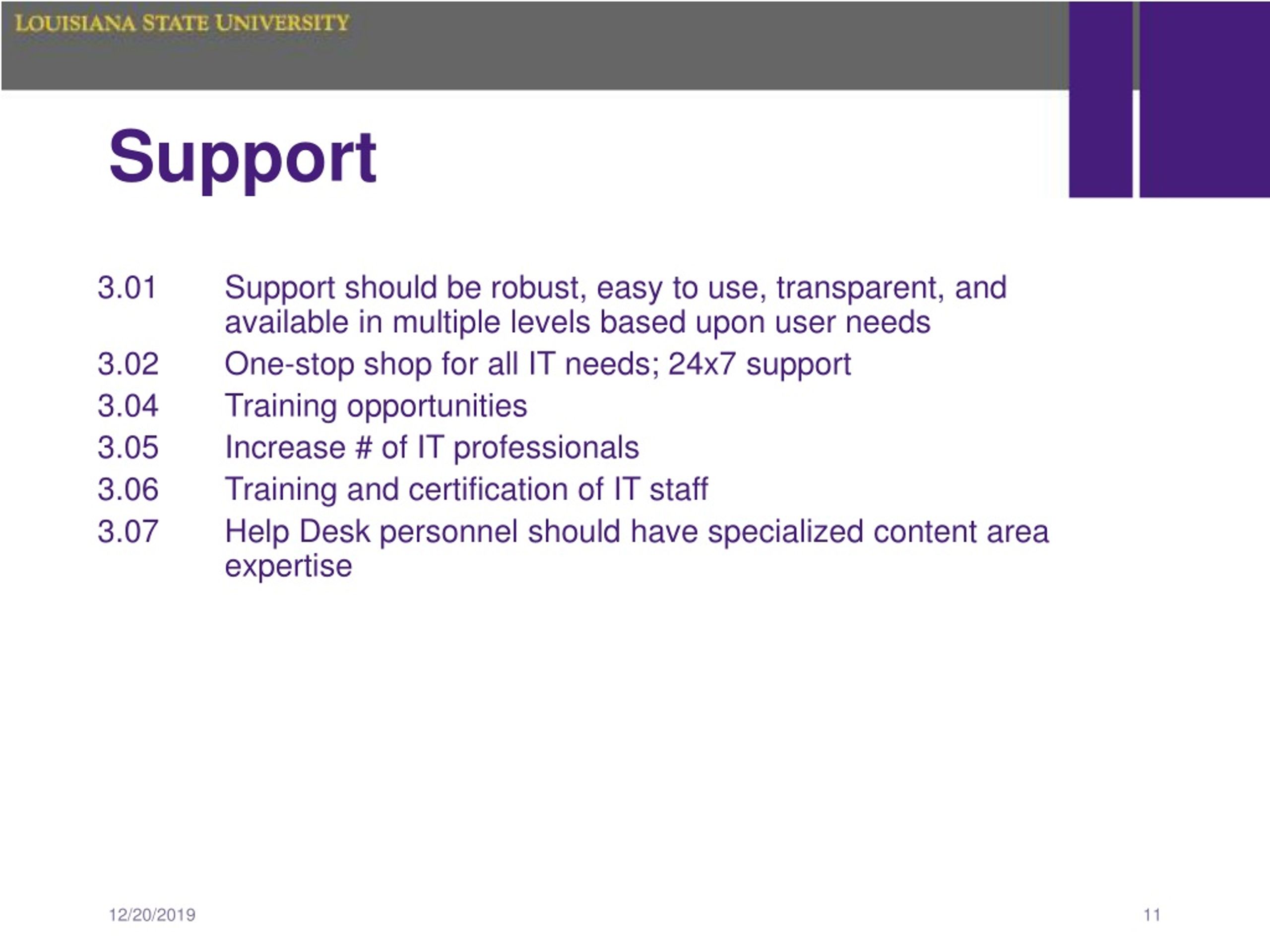 LOUISIANA STATE UNIVERSITY

Support

3.01 Support should be robust, easy to use, transparent, and available in multiple levels based upon user needs

3.02 One-stop shop for all IT needs; 24x7 support

3.04 Training opportunities

3.05 Increase # of IT professionals

3.06 Training and certification of IT staff

3.07 Help Desk personnel should have specialized content area expertise

12/20/2019

11